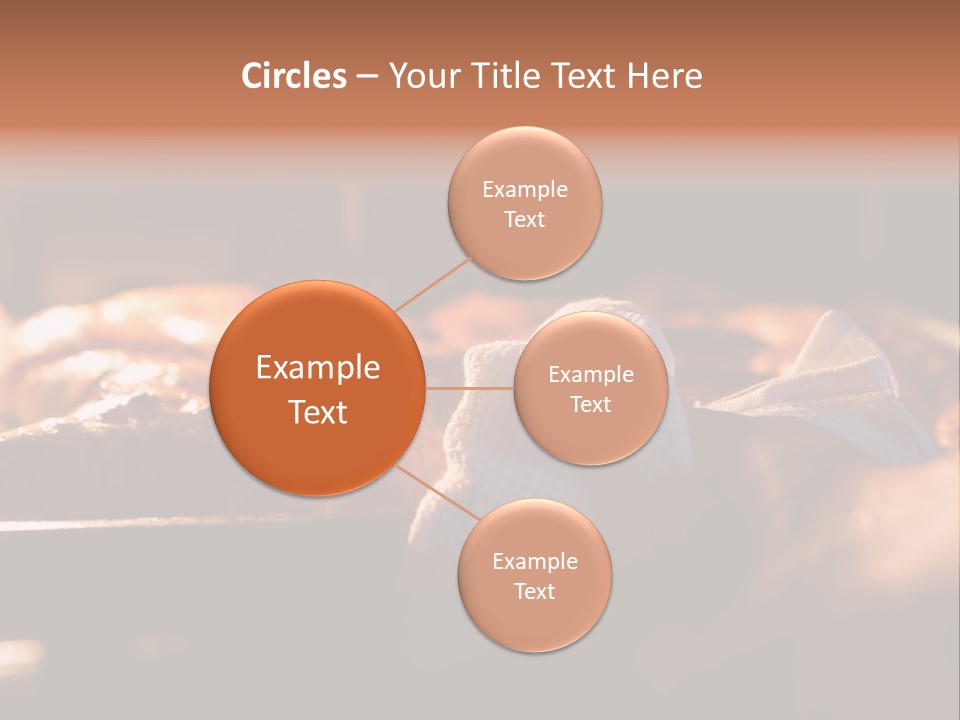 Circles – Your Title Text Here

Example Text

Example Text

Example Text

Example Text